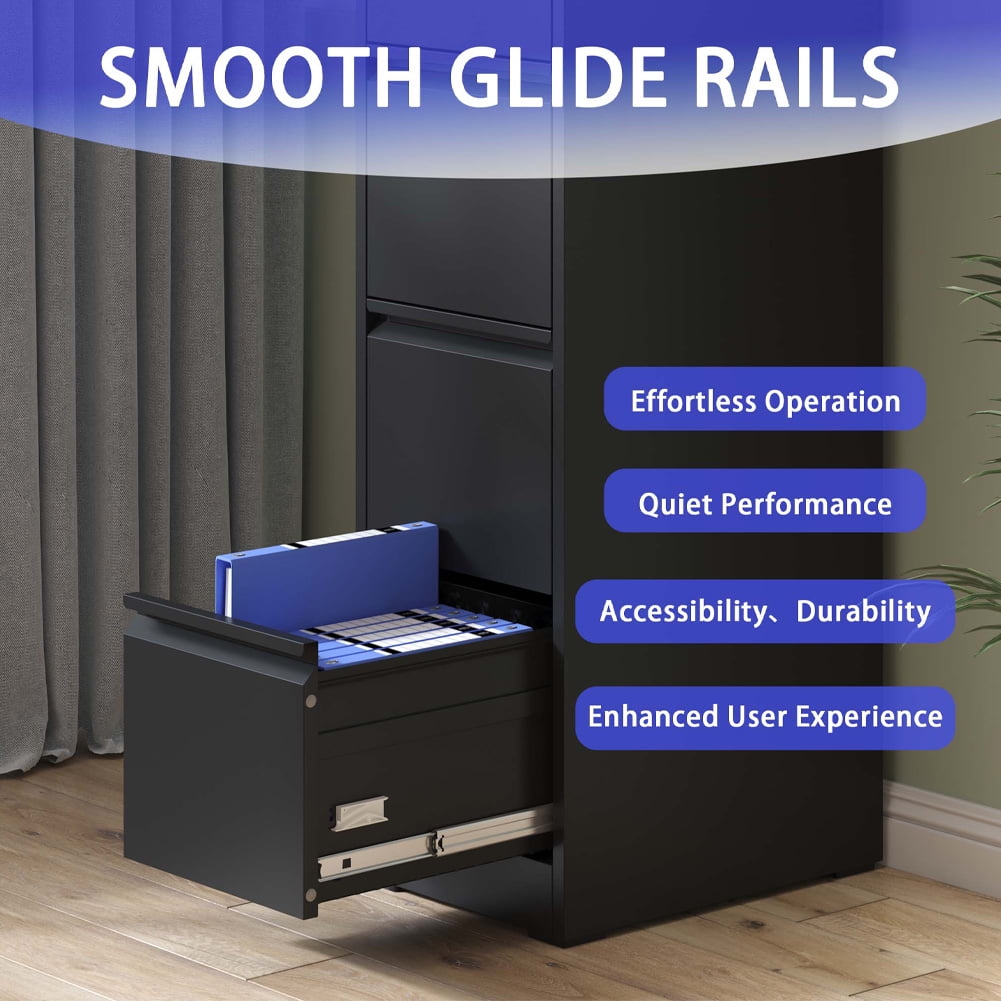 SMOOTH GLIDE RAILS

Effortless Operation

Quiet Performance

Accessibility、Durability

Enhanced User Experience